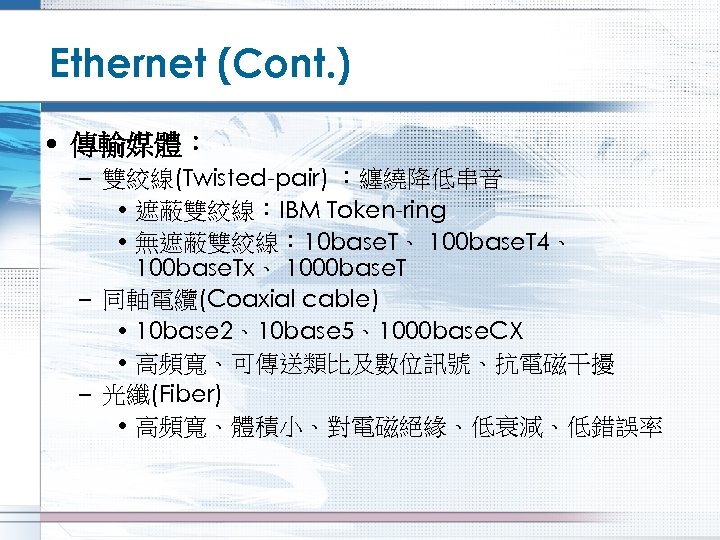 Ethernet (Cont.)

• 傳輸媒體：
– 雙絞線(Twisted-pair) ：纏繞降低串音
• 遮蔽雙絞線：IBM Token-ring
• 無遮蔽雙絞線：10baseT、 100baseT4、100baseTx、 1000baseT
– 同軸電纜(Coaxial cable)
• 10base2、10base5、1000baseCX
• 高頻寬、可傳送類比及數位訊號、抗電磁干擾
– 光纖(Fiber)
• 高頻寬、體積小、對電磁絕緣、低衰減、低錯誤率